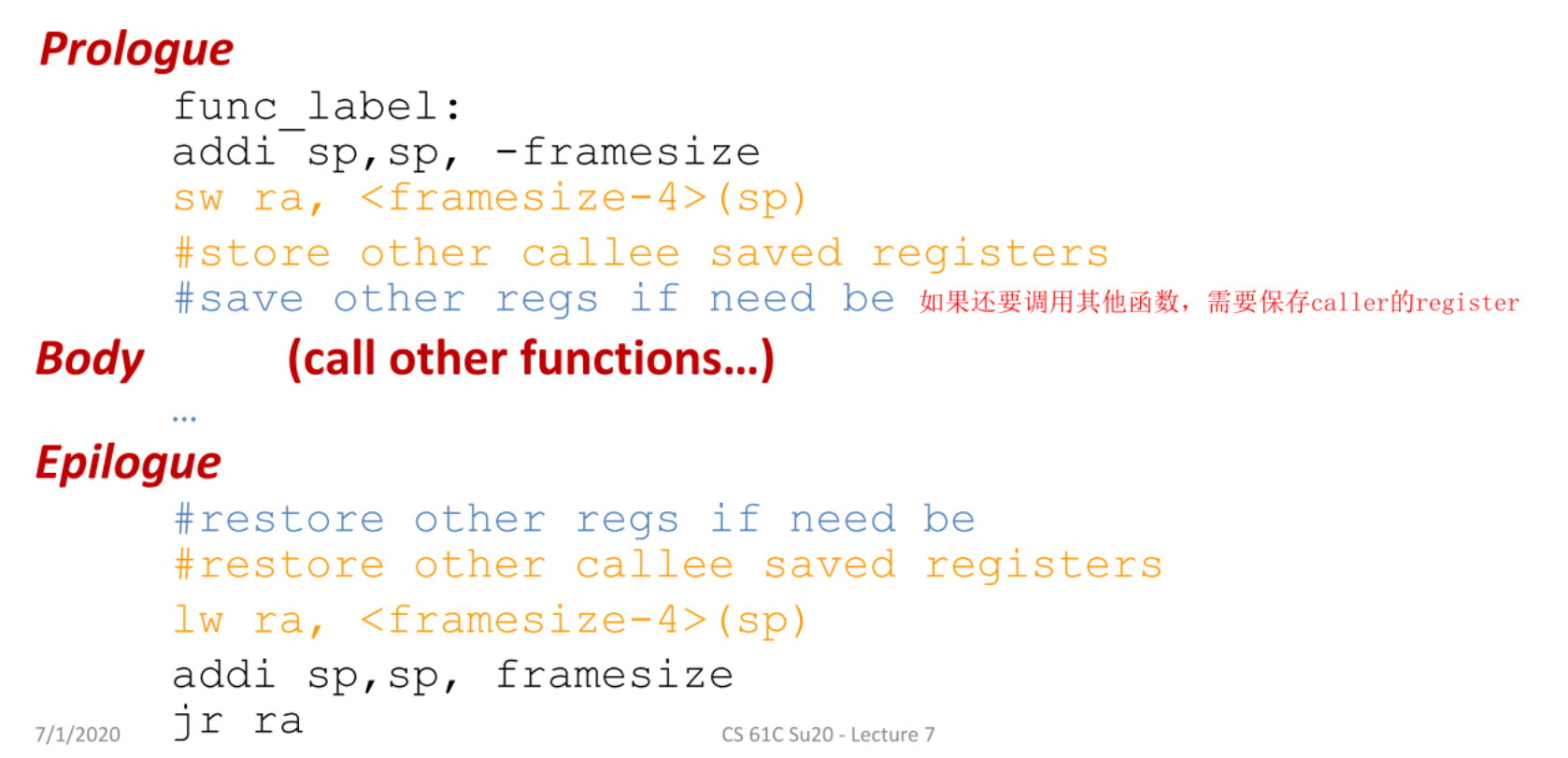 Prologue

func_label:
addi sp,sp, -framesize
sw ra, <framesize-4>(sp)
#store other callee saved registers
#save other regs if need be 如果还要调用其他函数，需要保存caller的register

Body (call other functions…)

…

Epilogue

#restore other regs if need be
#restore other callee saved registers
lw ra, <framesize-4>(sp)
addi sp,sp, framesize
jr ra

7/1/2020

CS 61C Su20 - Lecture 7